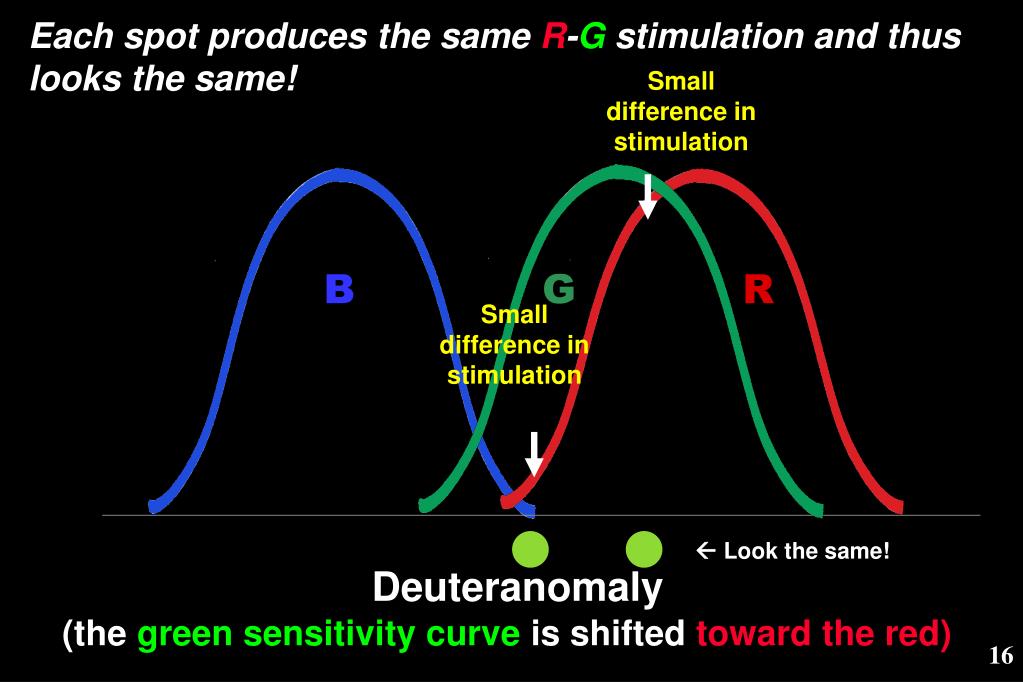 Each spot produces the same R-G stimulation and thus looks the same!

Small difference in stimulation

B

G

R

Small difference in stimulation

← Look the same!

Deuteranomaly

(the green sensitivity curve is shifted toward the red)

16